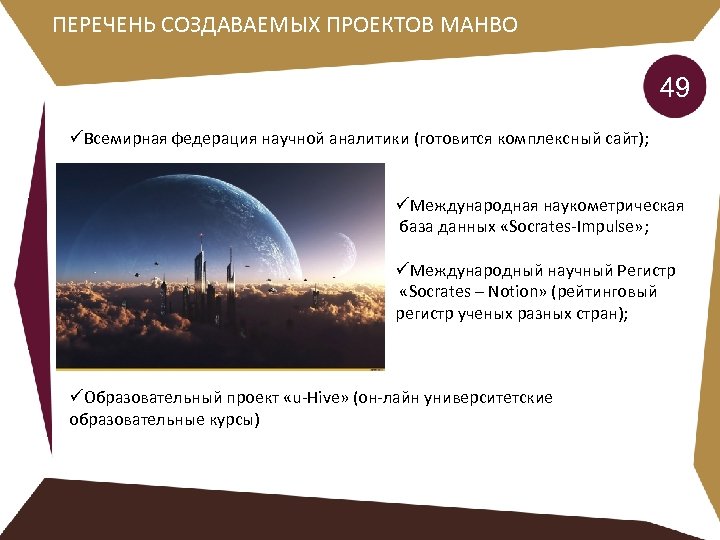 ПЕРЕЧЕНЬ СОЗДАВАЕМЫХ ПРОЕКТОВ МАНВО

49

✓Всемирная федерация научной аналитики (готовится комплексный сайт);

✓Международная наукометрическая база данных «Socrates-Impulse»;

✓Международный научный Регистр «Socrates – Notion» (рейтинговый регистр ученых разных стран);

✓Образовательный проект «u-Hive» (он-лайн университетские образовательные курсы)